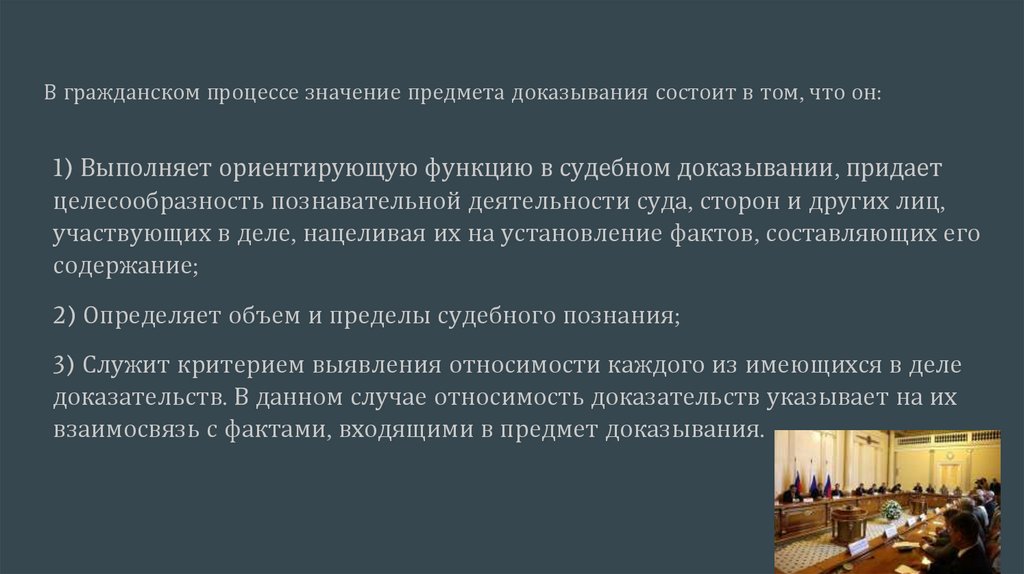 В гражданском процессе значение предмета доказывания состоит в том, что он:

1) Выполняет ориентирующую функцию в судебном доказывании, придает целесообразность познавательной деятельности суда, сторон и других лиц, участвующих в деле, нацеливая их на установление фактов, составляющих его содержание;

2) Определяет объем и пределы судебного познания;

3) Служит критерием выявления относимости каждого из имеющихся в деле доказательств. В данном случае относимость доказательств указывает на их взаимосвязь с фактами, входящими в предмет доказывания.